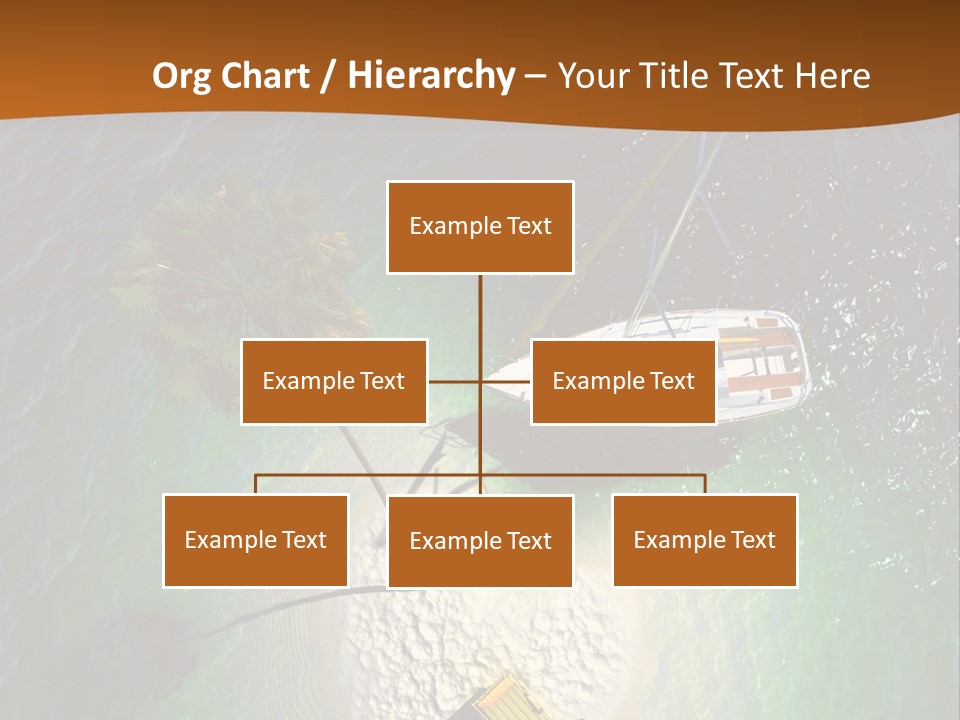 Org Chart / Hierarchy – Your Title Text Here

Example Text

Example Text

Example Text

Example Text

Example Text

Example Text